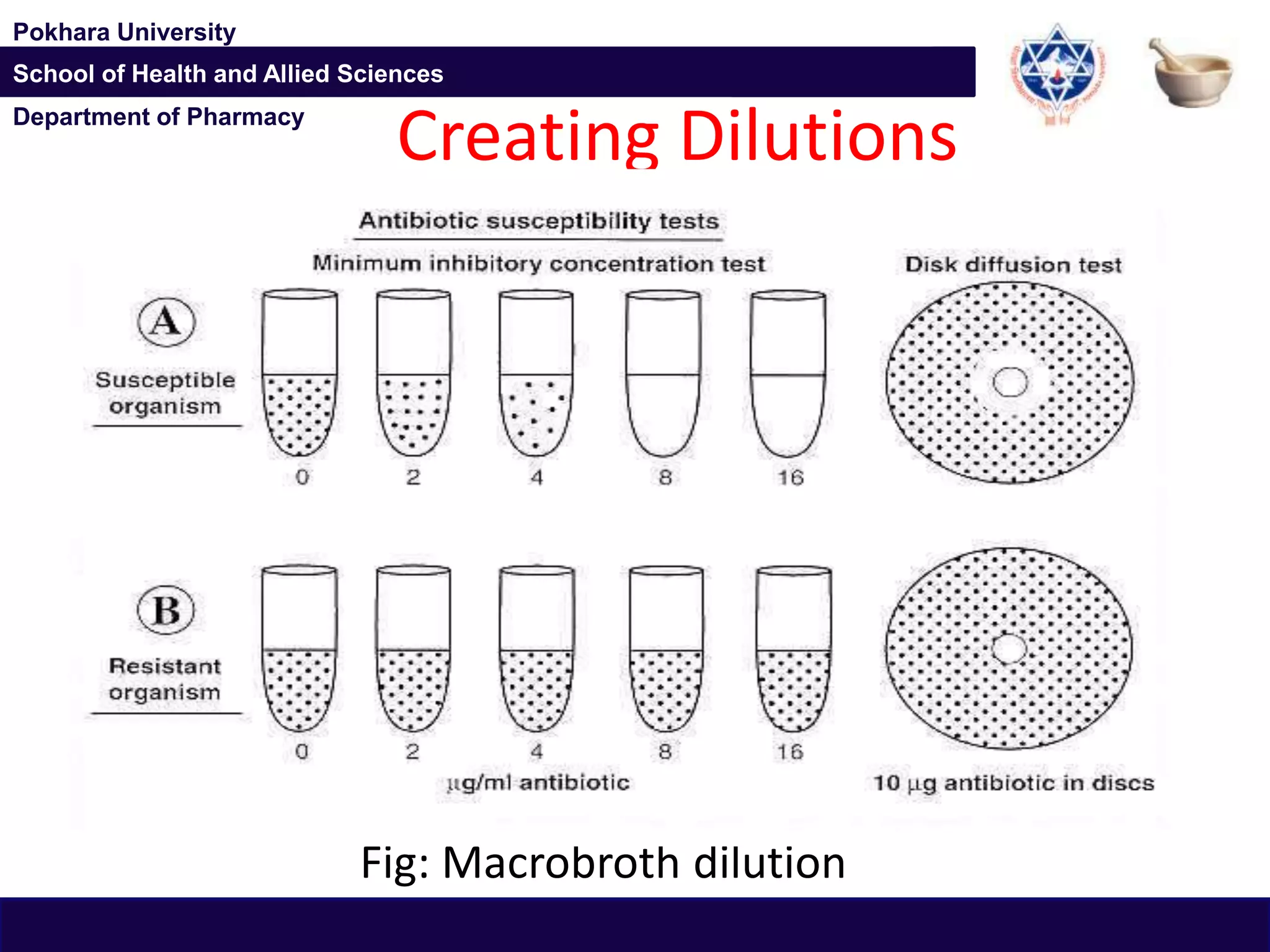 Pokhara University
School of Health and Allied Sciences
Department of Pharmacy

Creating Dilutions

Antibiotic susceptibility tests

Minimum inhibitory concentration test

Disk diffusion test

A

Susceptible organism

0 2 4 8 16

B

Resistant organism

0 2 4 8 16

μg/ml antibiotic

10 μg antibiotic in discs

Fig: Macrobroth dilution